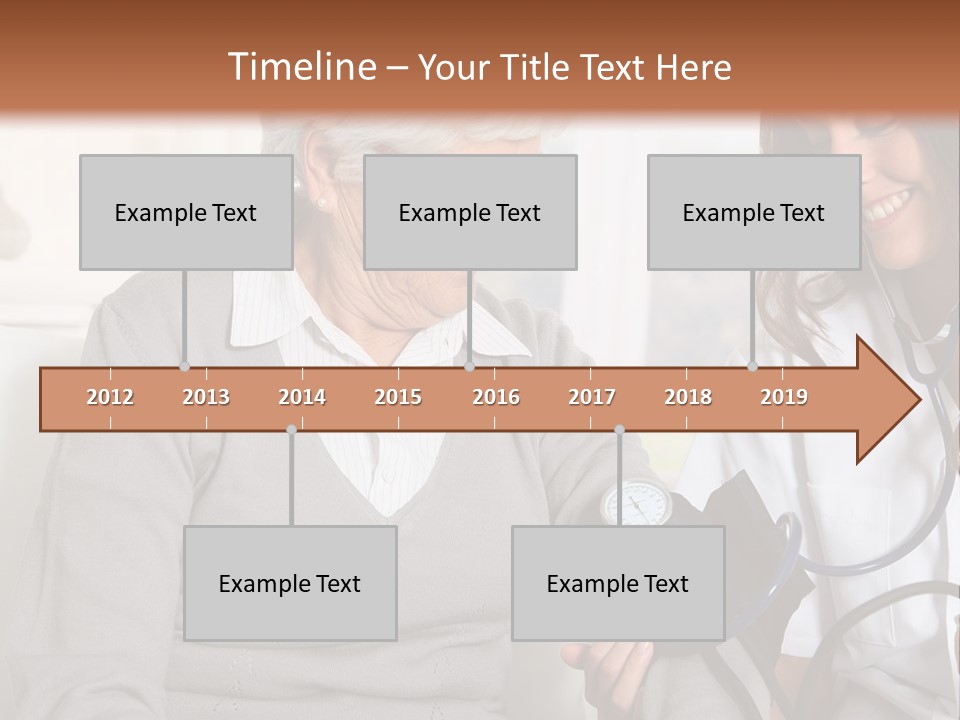 Timeline – Your Title Text Here

Example Text

Example Text

Example Text

2012 2013 2014 2015 2016 2017 2018 2019

Example Text

Example Text